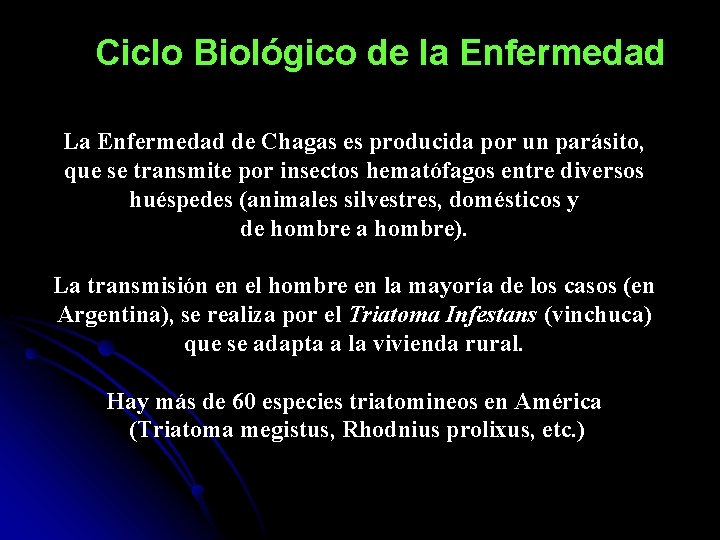 Ciclo Biológico de la Enfermedad

La Enfermedad de Chagas es producida por un parásito, que se transmite por insectos hematófagos entre diversos huéspedes (animales silvestres, domésticos y de hombre a hombre).

La transmisión en el hombre en la mayoría de los casos (en Argentina), se realiza por el Triatoma Infestans (vinchuca) que se adapta a la vivienda rural.

Hay más de 60 especies triatomineos en América (Triatoma megistus, Rhodnius prolixus, etc.)